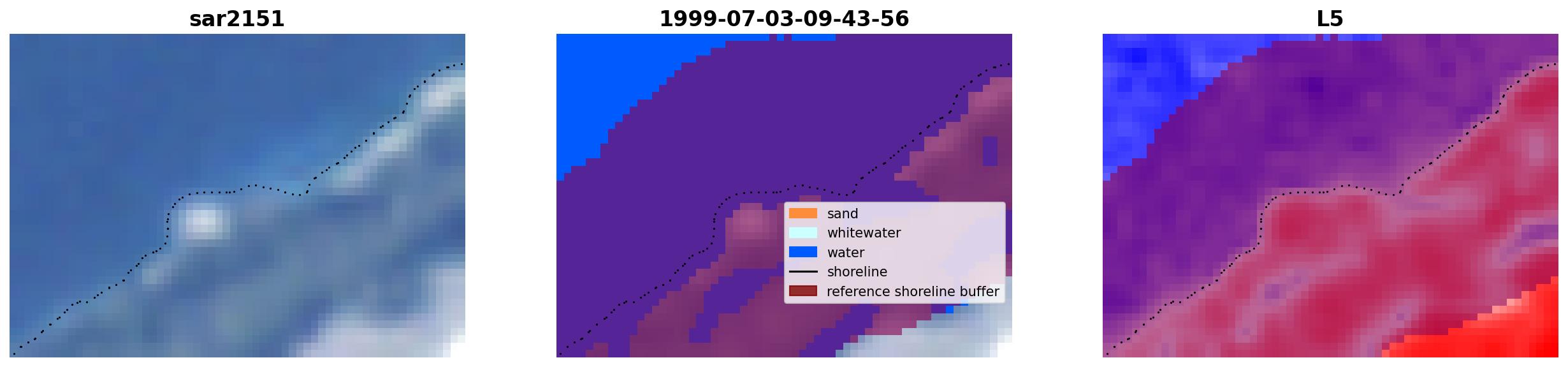 sar2151

1999-07-03-09-43-56

sand
whitewater
water
shoreline
reference shoreline buffer

L5